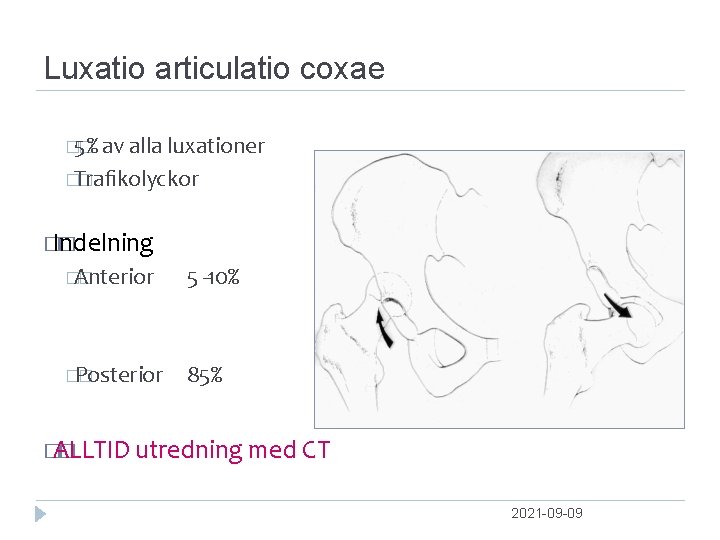 Luxatio articulatio coxae

5% av alla luxationer
Trafikolyckor

Indelning
Anterior 5 -10%

Posterior 85%

ALLTID utredning med CT

2021-09-09